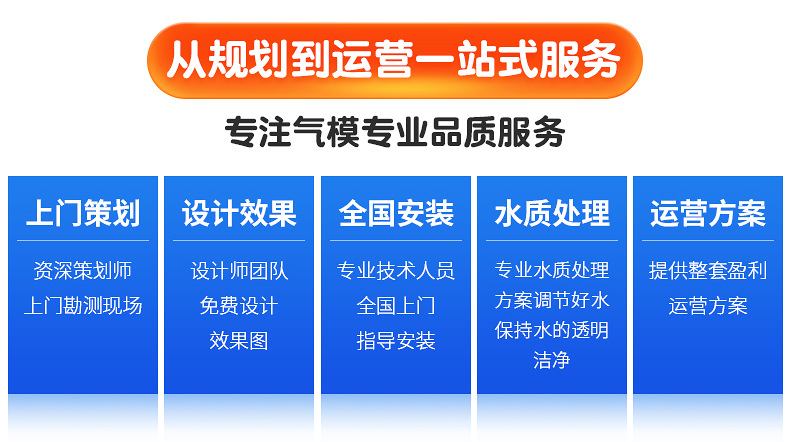 从规划到运营一站式服务

专注气模专业品质服务

上门策划

资深策划师
上门勘测现场

设计效果

设计师团队
免费设计
效果图

全国安装

专业技术人员
全国上门
指导安装

水质处理

专业水质处理
方案调节好水
保持水的透明
洁净

运营方案

提供整套盈利
运营方案